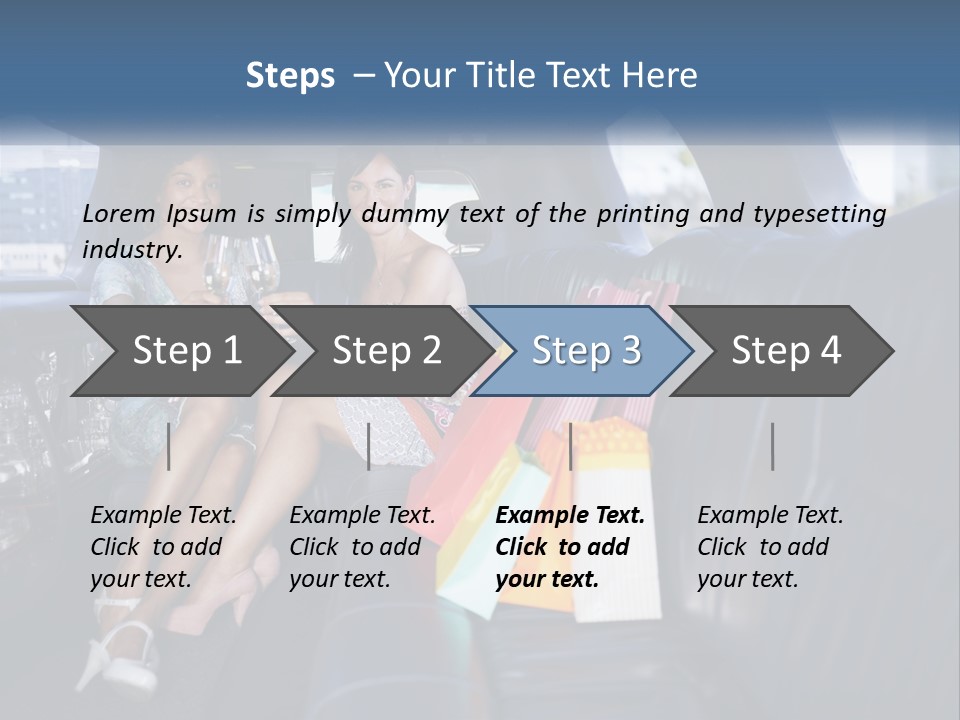 Steps – Your Title Text Here

Lorem Ipsum is simply dummy text of the printing and typesetting industry.

Step 1

Step 2

Step 3

Step 4

Example Text. Click to add your text.

Example Text. Click to add your text.

Example Text. Click to add your text.

Example Text. Click to add your text.